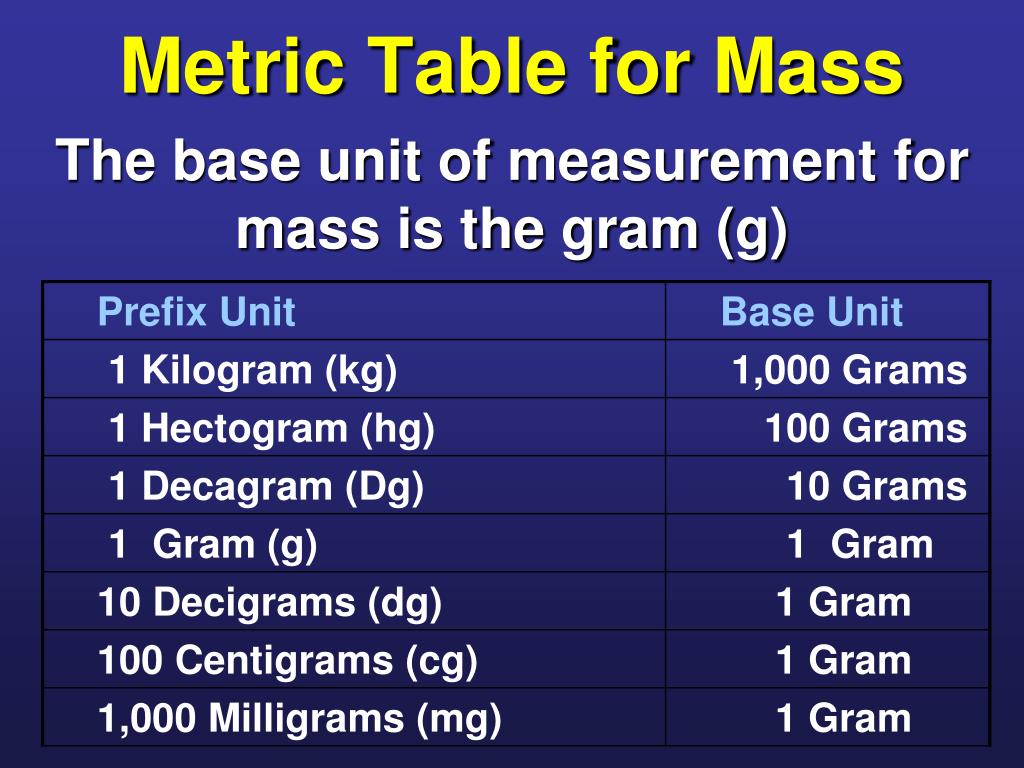 Metric Table for Mass

The base unit of measurement for mass is the gram (g)

| Prefix Unit | Base Unit |
|---|---|
| 1 Kilogram (kg) | 1,000 Grams |
| 1 Hectogram (hg) | 100 Grams |
| 1 Decagram (Dg) | 10 Grams |
| 1 Gram (g) | 1 Gram |
| 10 Decigrams (dg) | 1 Gram |
| 100 Centigrams (cg) | 1 Gram |
| 1,000 Milligrams (mg) | 1 Gram |